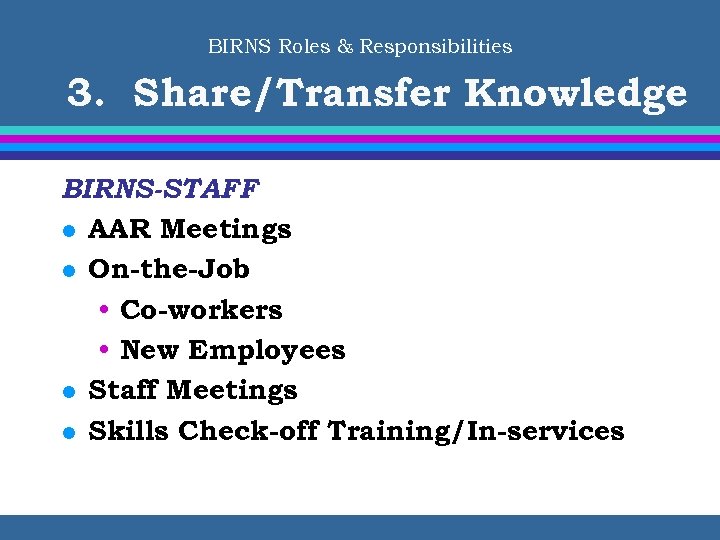 BIRNS Roles & Responsibilities

3. Share/Transfer Knowledge

BIRNS-STAFF

- AAR Meetings
- On-the-Job
  - Co-workers
  - New Employees
- Staff Meetings
- Skills Check-off Training/In-services